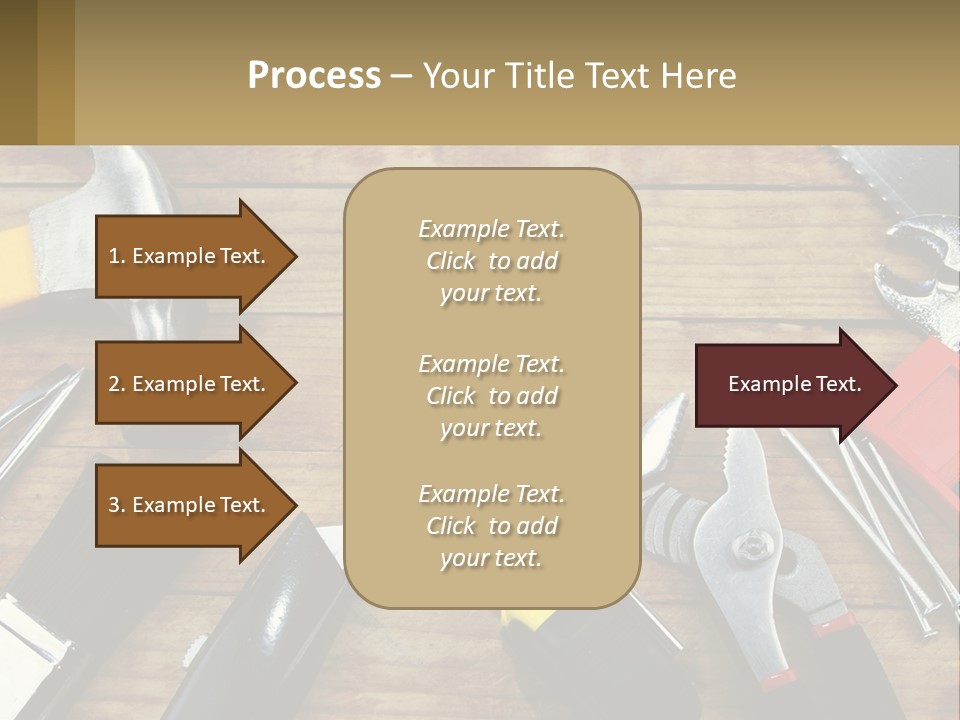 Process – Your Title Text Here

1. Example Text.

2. Example Text.

3. Example Text.

Example Text. Click to add your text.

Example Text. Click to add your text.

Example Text. Click to add your text.

Example Text.